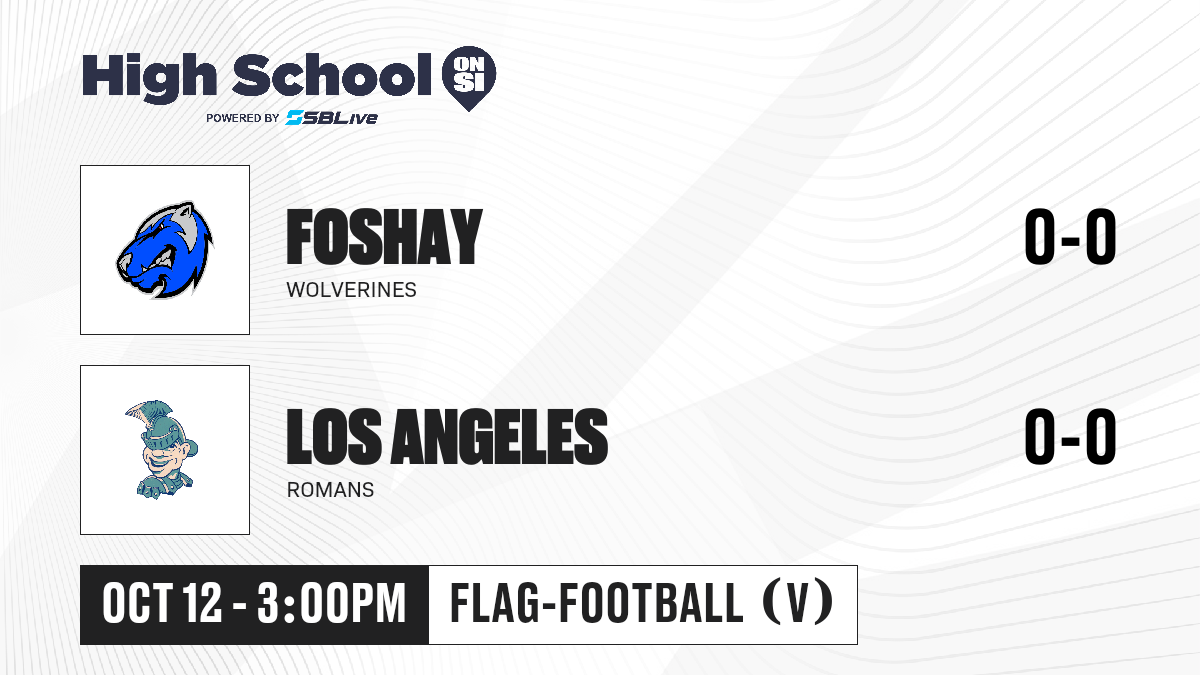 High School ON SI
POWERED BY SBLive

FOSHAY
WOLVERINES
0-0

LOS ANGELES
ROMANS
0-0

OCT 12 - 3:00PM
FLAG-FOOTBALL (V)